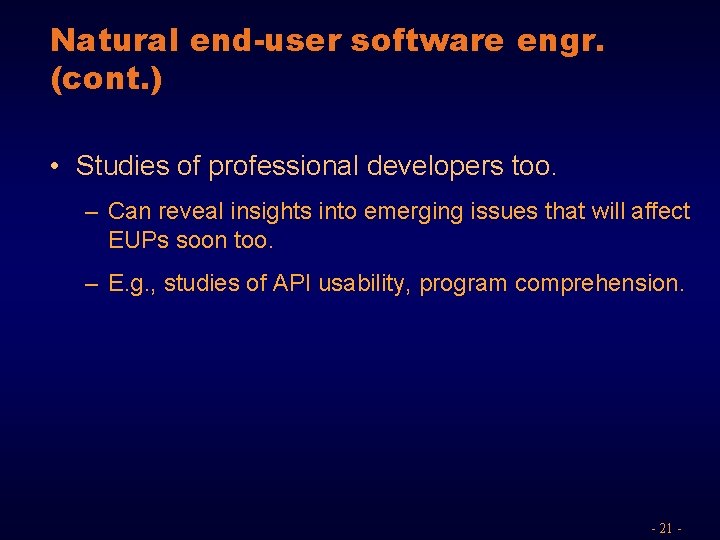 Natural end-user software engr. (cont.)

• Studies of professional developers too.

– Can reveal insights into emerging issues that will affect EUPs soon too.

– E.g., studies of API usability, program comprehension.

- 21 -